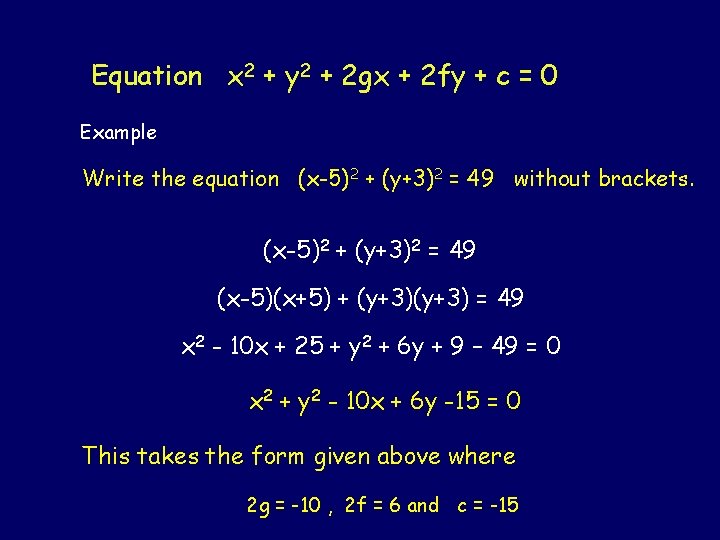 Equation $x^2 + y^2 + 2gx + 2fy + c = 0$

Example

Write the equation $(x-5)^2 + (y+3)^2 = 49$ without brackets.

$(x-5)^2 + (y+3)^2 = 49$

$(x-5)(x+5) + (y+3)(y+3) = 49$

$x^2 - 10x + 25 + y^2 + 6y + 9 - 49 = 0$

$x^2 + y^2 - 10x + 6y - 15 = 0$

This takes the form given above where

$2g = -10$ , $2f = 6$ and $c = -15$